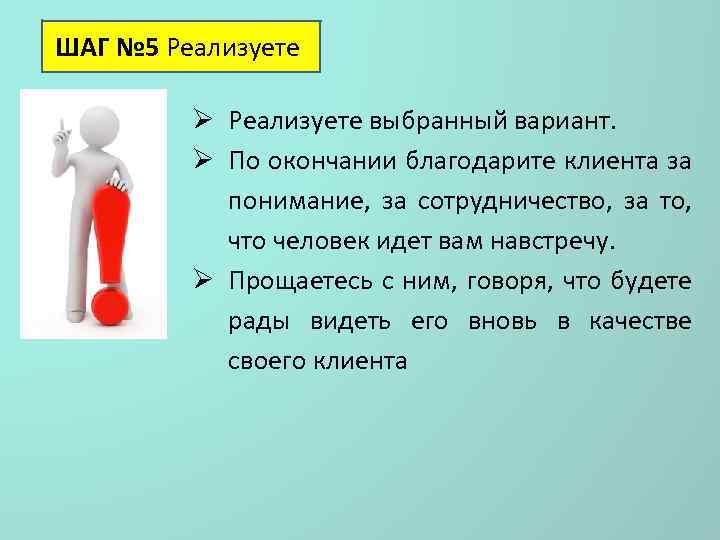 ШАГ №5 Реализуете

➢ Реализуете выбранный вариант.

➢ По окончании благодарите клиента за понимание, за сотрудничество, за то, что человек идет вам навстречу.

➢ Прощаетесь с ним, говоря, что будете рады видеть его вновь в качестве своего клиента